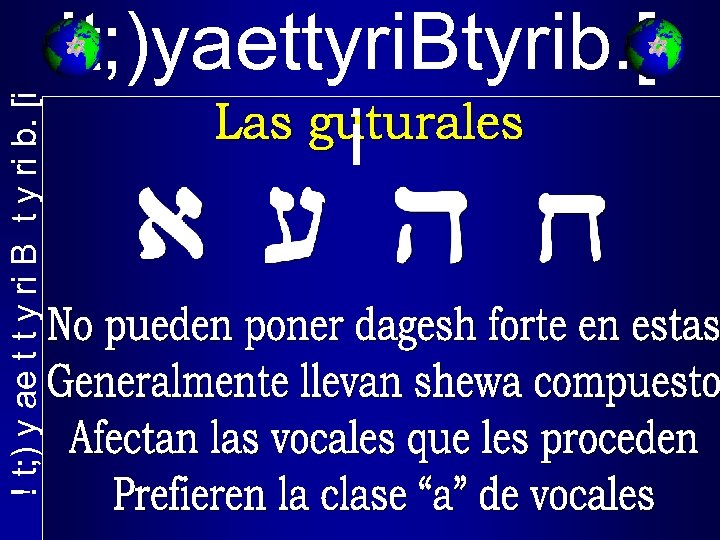 !t;)yaettyriBtyrib.[

!t;)yaettyriBtyrib.[

Las guturales

א ע ה ח

No pueden poner dagesh forte en estas
Generalmente llevan shewa compuesto
Afectan las vocales que les proceden
Prefieren la clase “a” de vocales